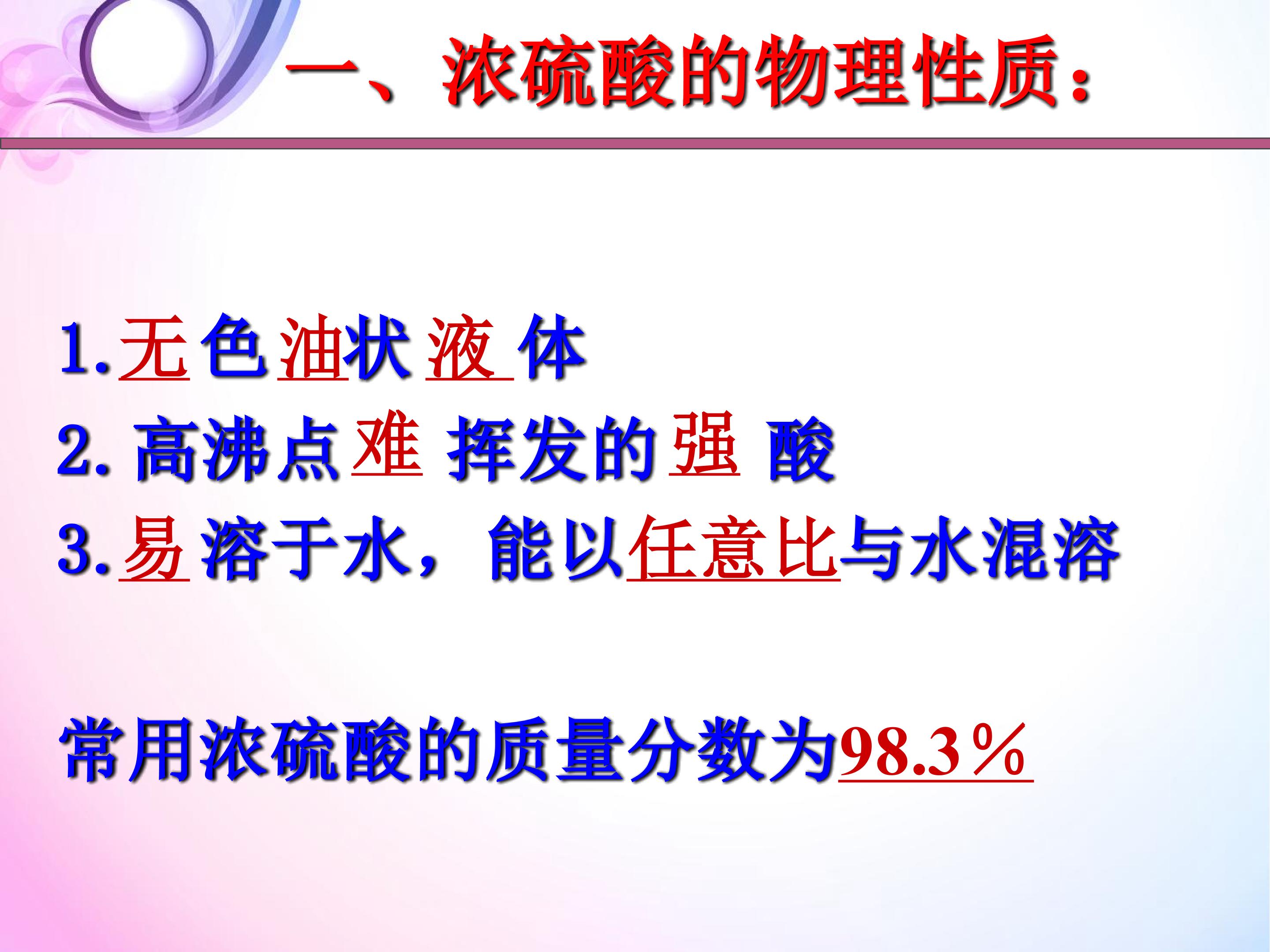 一、浓硫酸的物理性质：

1.无色油状液体
2. 高沸点难挥发的强酸
3.易溶于水，能以任意比与水混溶

常用浓硫酸的质量分数为98.3%